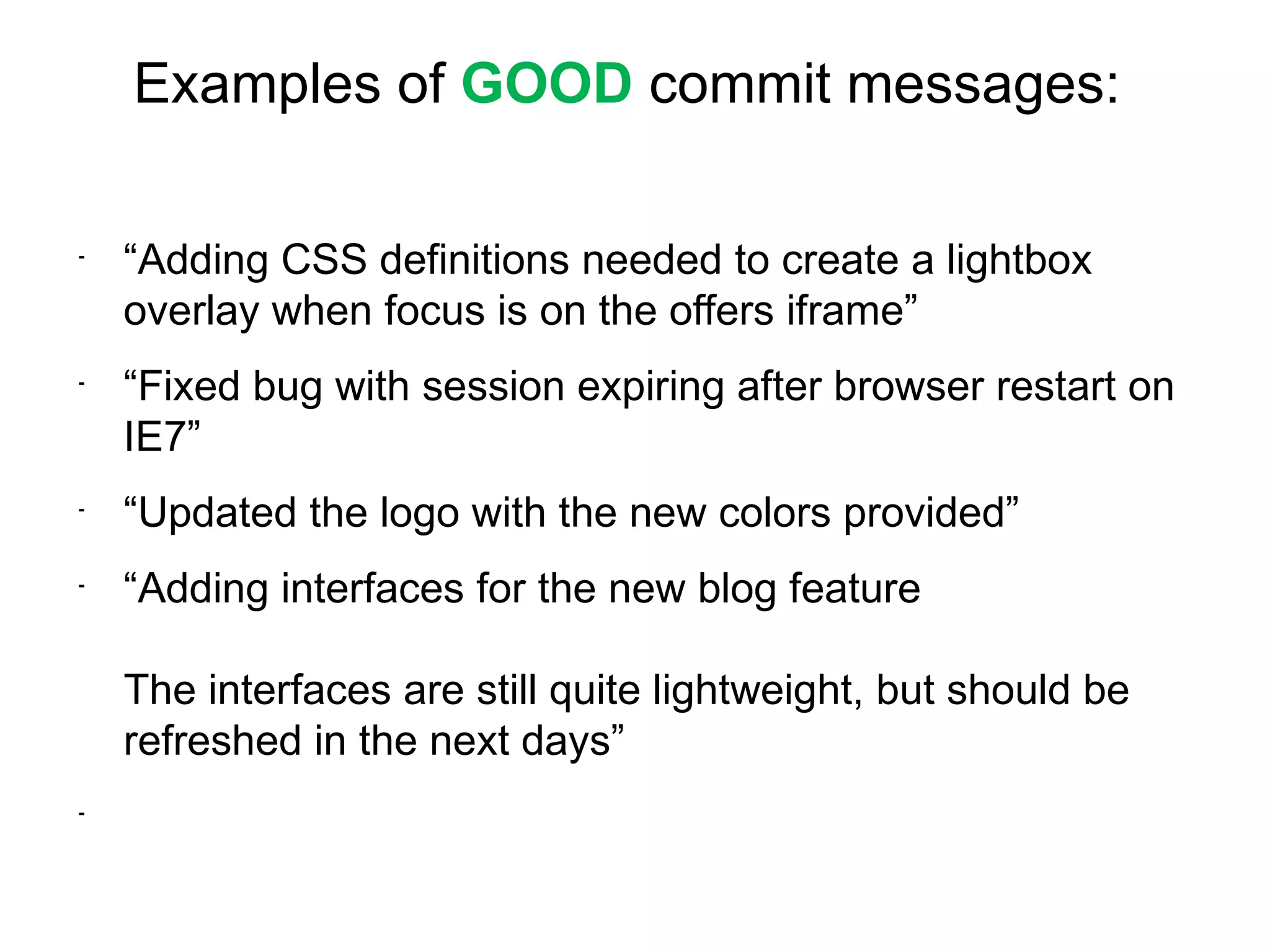 Examples of GOOD commit messages:

- “Adding CSS definitions needed to create a lightbox overlay when focus is on the offers iframe”
- “Fixed bug with session expiring after browser restart on IE7”
- “Updated the logo with the new colors provided”
- “Adding interfaces for the new blog feature

The interfaces are still quite lightweight, but should be refreshed in the next days”
-